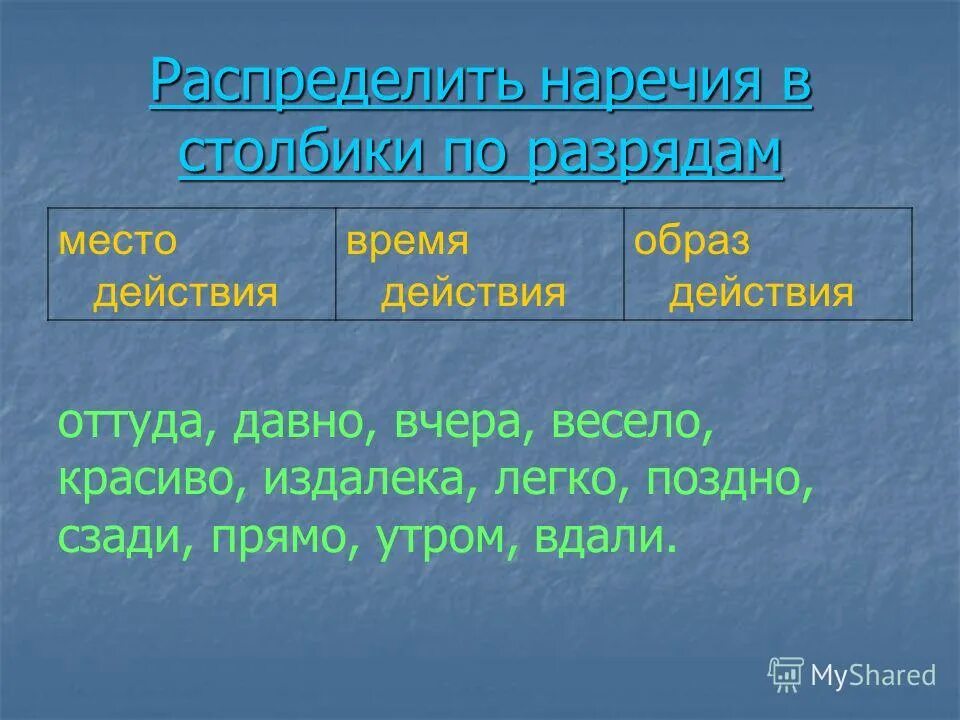 Распределить наречия в столбики по разрядам

| место действия | время действия | образ действия |
|---|---|---|

оттуда, давно, вчера, весело, красиво, издалека, легко, поздно, сзади, прямо, утром, вдали.

MyShared